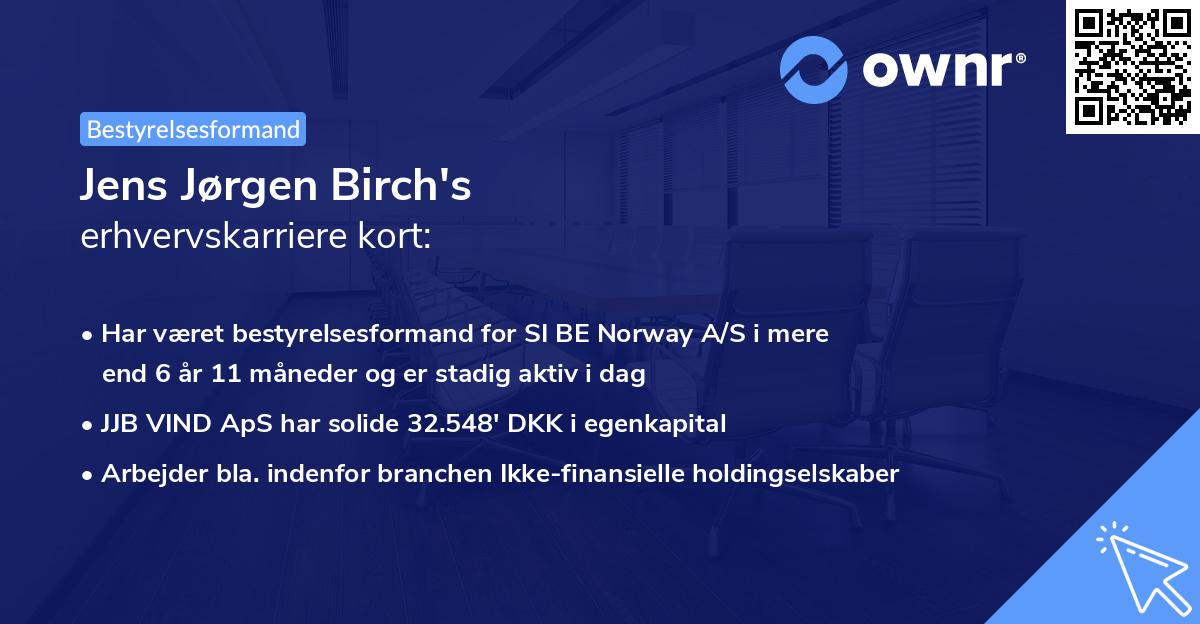 ownr®

Bestyrelsesformand

Jens Jørgen Birch's
erhvervskarriere kort:

• Har været bestyrelsesformand for SI BE Norway A/S i mere end 6 år 11 måneder og er stadig aktiv i dag
• JJB VIND ApS har solide 32.548' DKK i egenkapital
• Arbejder bla. indenfor branchen Ikke-finansielle holdingselskaber